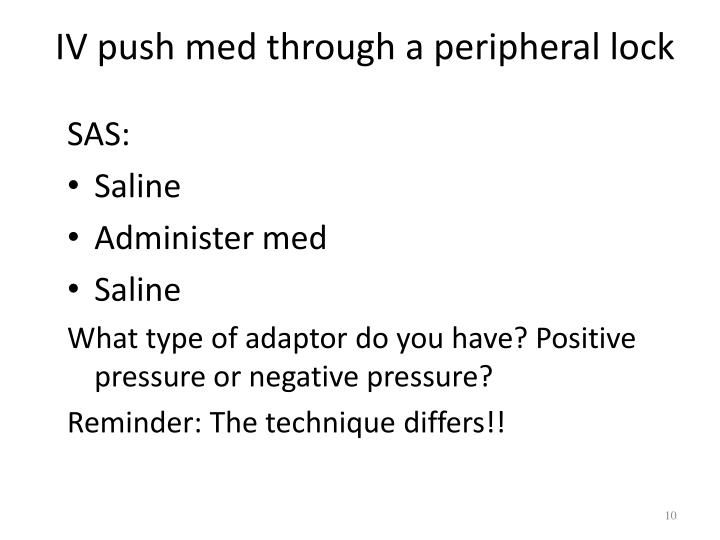 IV push med through a peripheral lock

SAS:

• Saline
• Administer med
• Saline

What type of adaptor do you have? Positive pressure or negative pressure?

Reminder: The technique differs!!

10